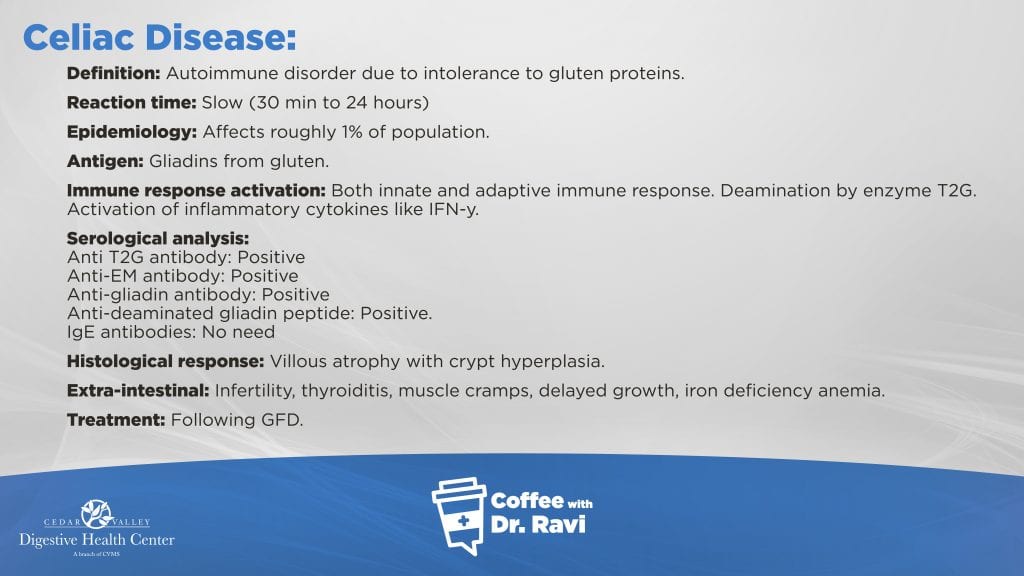 Celiac Disease:

Definition: Autoimmune disorder due to intolerance to gluten proteins.

Reaction time: Slow (30 min to 24 hours)

Epidemiology: Affects roughly 1% of population.

Antigen: Gliadins from gluten.

Immune response activation: Both innate and adaptive immune response. Deamination by enzyme T2G. Activation of inflammatory cytokines like IFN-y.

Serological analysis:
Anti T2G antibody: Positive
Anti-EM antibody: Positive
Anti-gliadin antibody: Positive
Anti-deaminated gliadin peptide: Positive.
IgE antibodies: No need

Histological response: Villous atrophy with crypt hyperplasia.

Extra-intestinal: Infertility, thyroiditis, muscle cramps, delayed growth, iron deficiency anemia.

Treatment: Following GFD.

CEDAR VALLEY
Digestive Health Center
A branch of CVMS

Coffee with Dr. Ravi